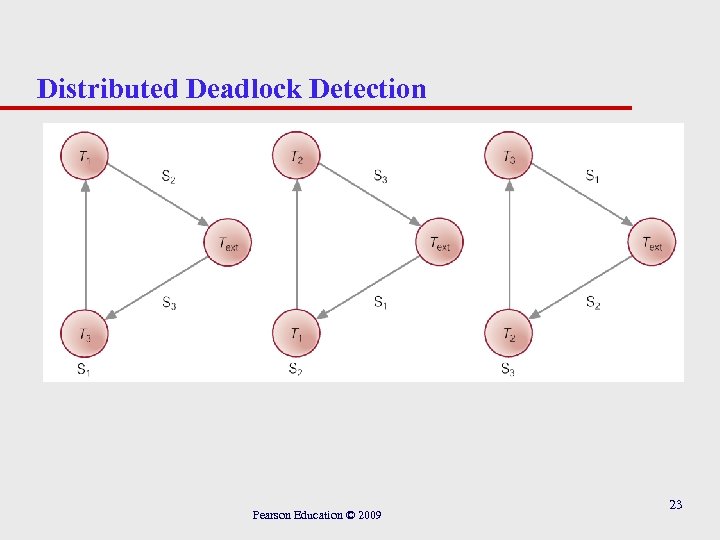 Distributed Deadlock Detection

$T_1$

$S_2$

$T_{ext}$

$S_3$

$T_3$

$S_1$

$T_2$

$S_3$

$T_{ext}$

$S_1$

$T_1$

$S_2$

$T_3$

$S_1$

$T_{ext}$

$S_2$

$T_2$

$S_3$

Pearson Education © 2009

23